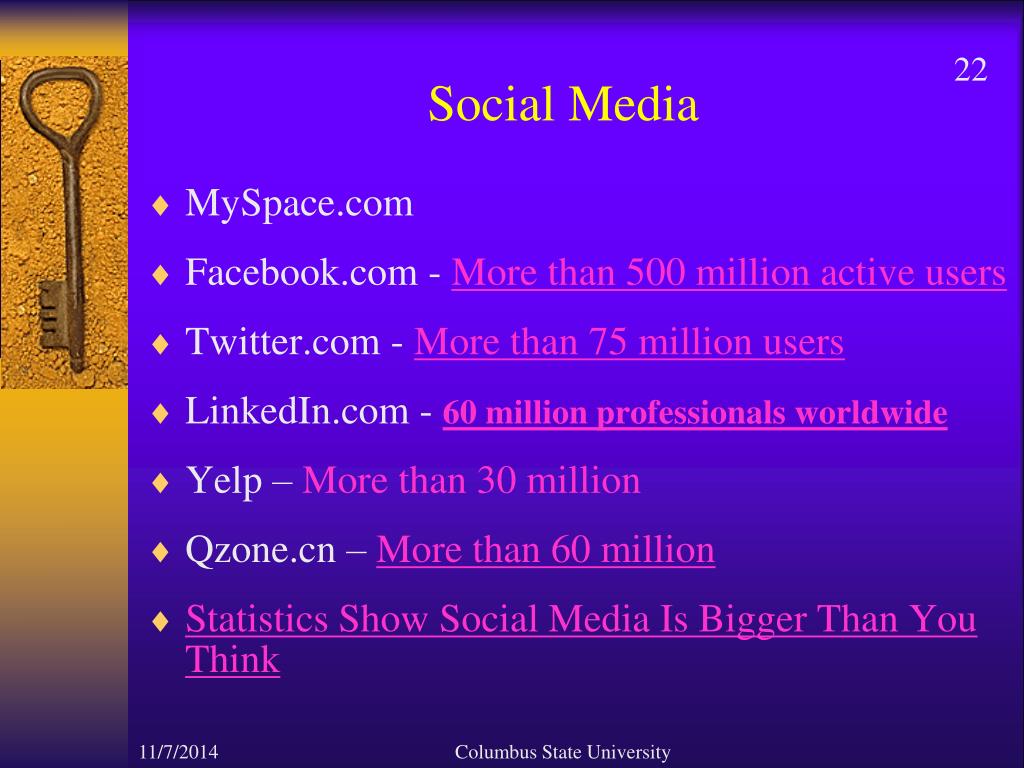 22

Social Media

♦ MySpace.com
♦ Facebook.com - More than 500 million active users
♦ Twitter.com - More than 75 million users
♦ LinkedIn.com - 60 million professionals worldwide
♦ Yelp – More than 30 million
♦ Qzone.cn – More than 60 million
♦ Statistics Show Social Media Is Bigger Than You Think

11/7/2014

Columbus State University